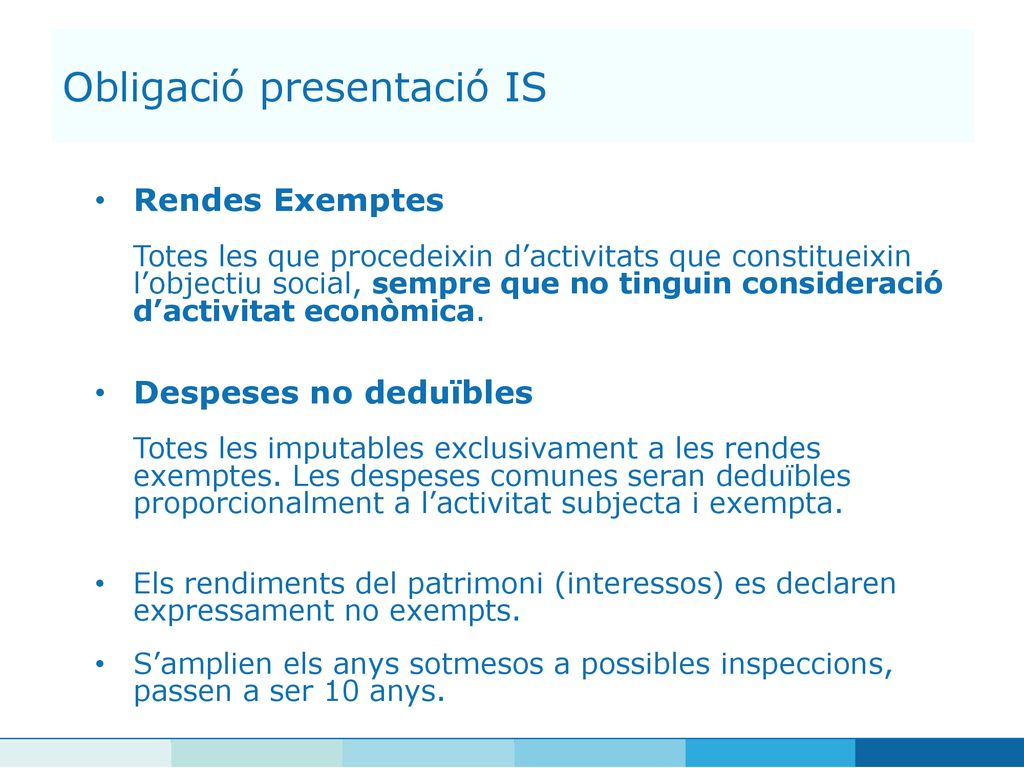 Obligació presentació IS

• Rendes Exemptes

Totes les que procedeixin d'activitats que constitueixin l'objectiu social, sempre que no tinguin consideració d'activitat econòmica.

• Despeses no deduïbles

Totes les imputables exclusivament a les rendes exemptes. Les despeses comunes seran deduïbles proporcionalment a l'activitat subjecta i exempta.

• Els rendiments del patrimoni (interessos) es declaren expressament no exempts.

• S'amplien els anys sotmesos a possibles inspeccions, passen a ser 10 anys.